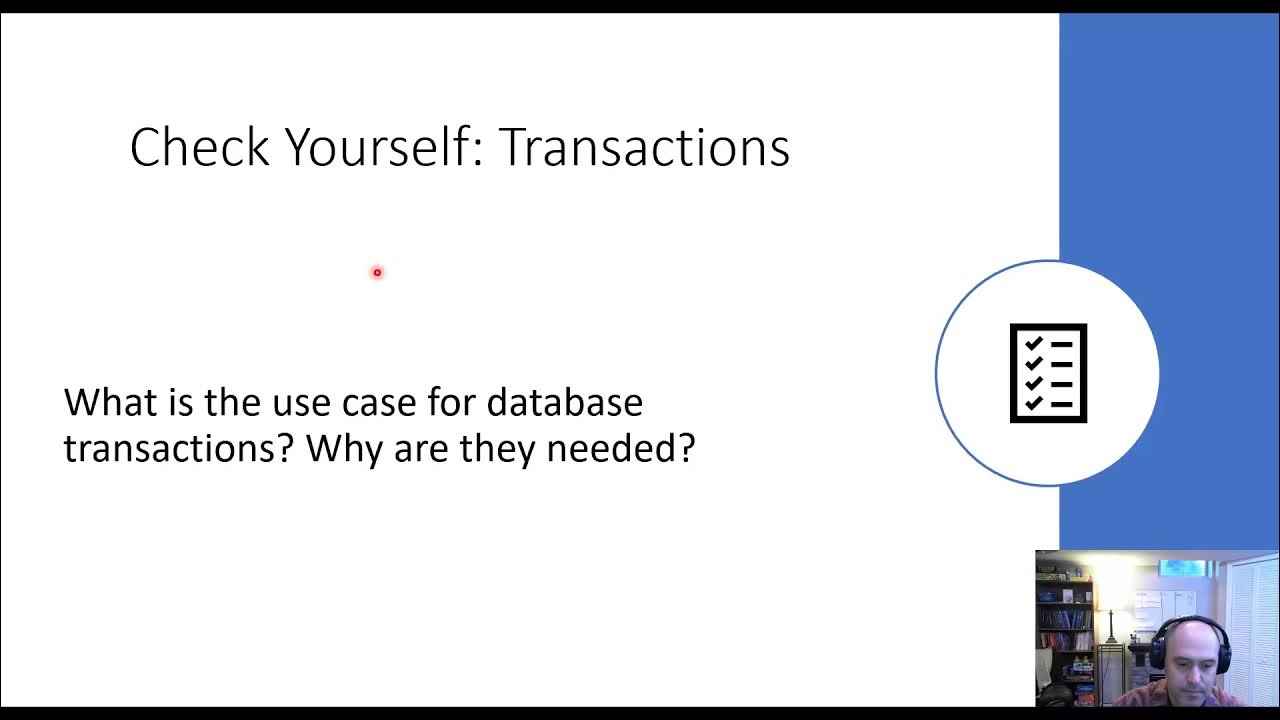 Check Yourself: Transactions

What is the use case for database transactions? Why are they needed?